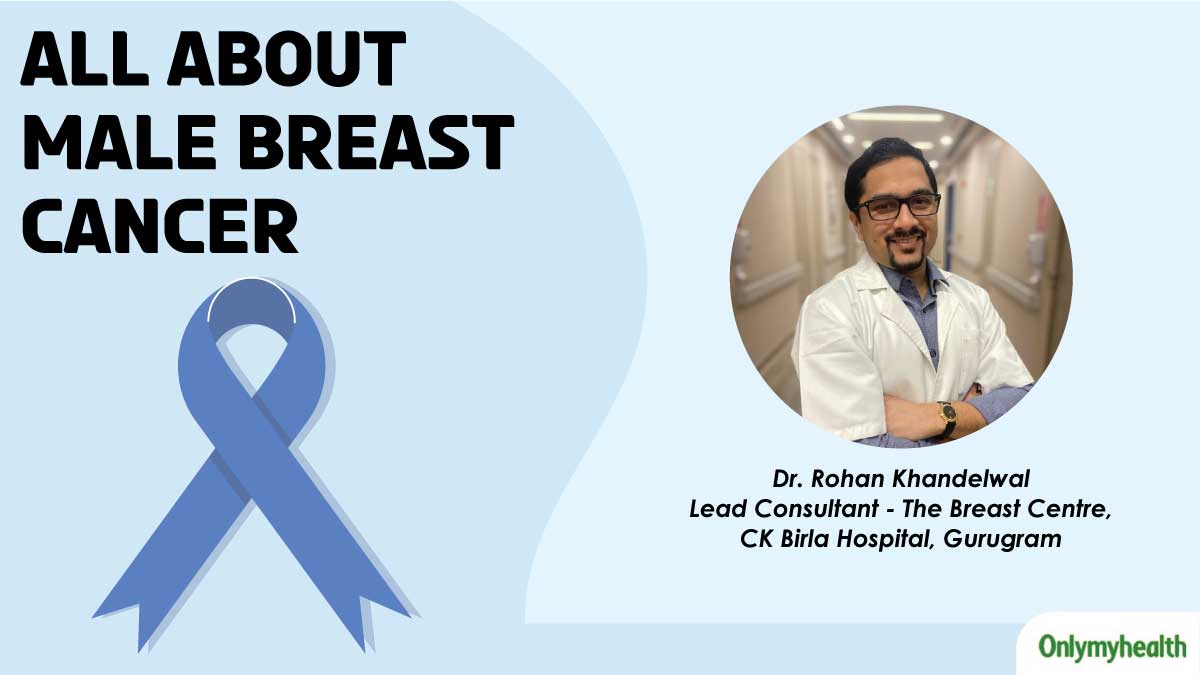 ALL ABOUT MALE BREAST CANCER

Dr. Rohan Khandelwal
Lead Consultant - The Breast Centre,
CK Birla Hospital, Gurugram

Onlymyhealth